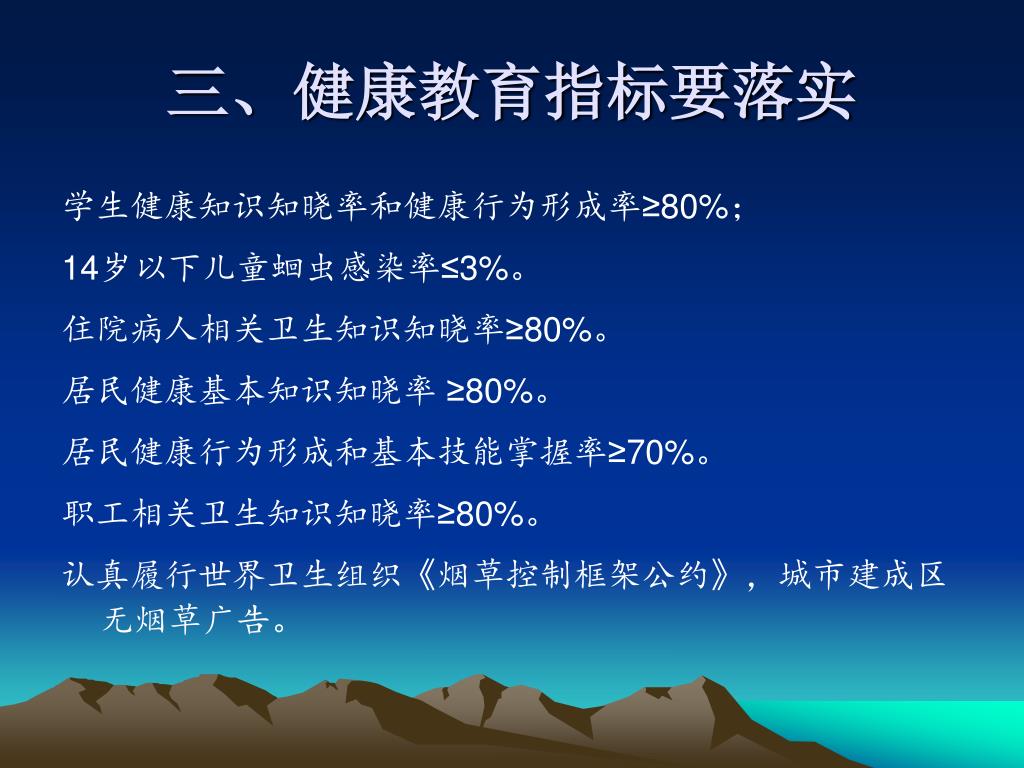 三、健康教育指标要落实

学生健康知识知晓率和健康行为形成率≥80%；

14岁以下儿童蛔虫感染率≤3%。

住院病人相关卫生知识知晓率≥80%。

居民健康基本知识知晓率 ≥80%。

居民健康行为形成和基本技能掌握率≥70%。

职工相关卫生知识知晓率≥80%。

认真履行世界卫生组织《烟草控制框架公约》，城市建成区无烟草广告。